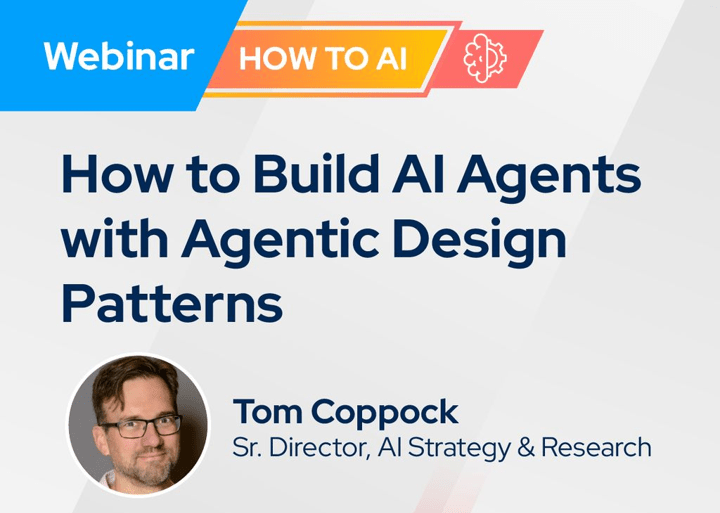 Webinar
HOW TO AI

How to Build AI Agents with Agentic Design Patterns

Tom Coppock
Sr. Director, AI Strategy & Research